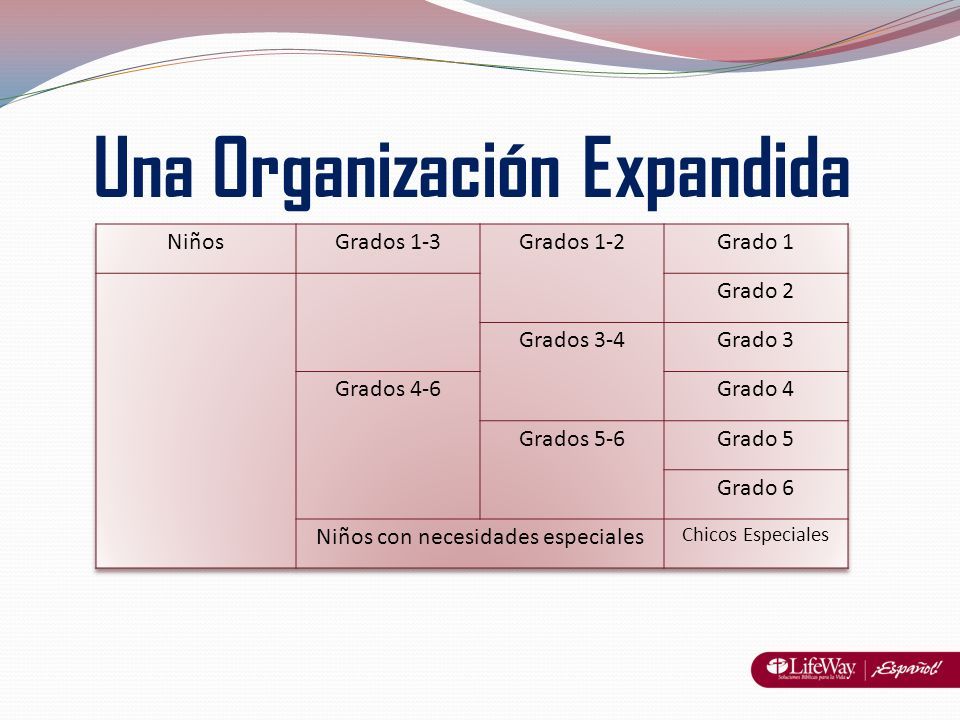 Una Organización Expandida

| Niños | Grados 1-3 | Grados 1-2 | Grado 1 |
|---|---|---|---|
| | | | Grado 2 |
| | | Grados 3-4 | Grado 3 |
| | Grados 4-6 | | Grado 4 |
| | | Grados 5-6 | Grado 5 |
| | | | Grado 6 |
| | Niños con necesidades especiales | | Chicos Especiales |

LifeWay Soluciones Bíblicas para la Vida | ¡Español!